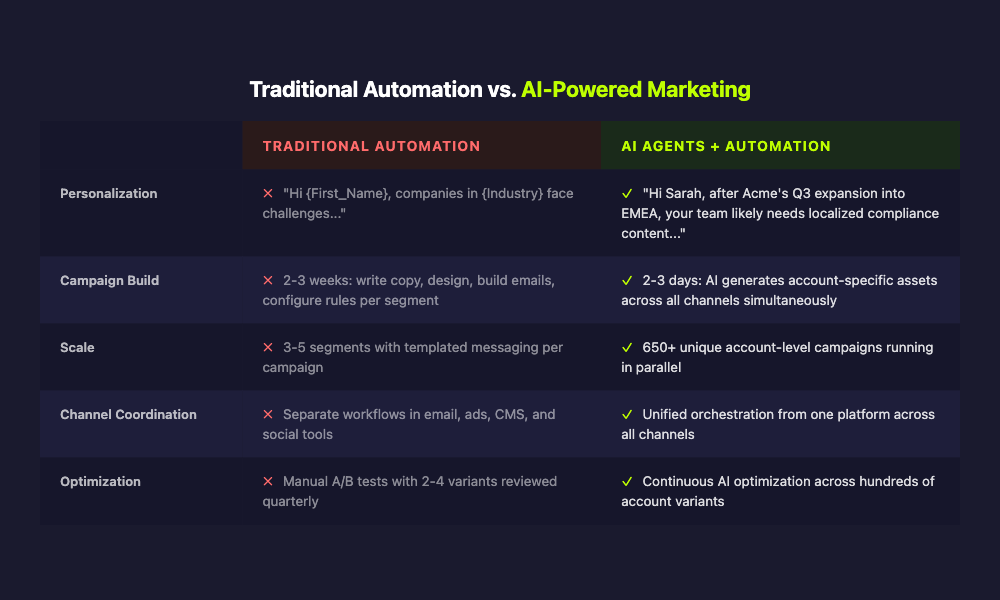 Traditional Automation vs. AI-Powered Marketing

| | TRADITIONAL AUTOMATION | AI AGENTS + AUTOMATION |
|---|---|---|
| Personalization | ✕ "Hi {First_Name}, companies in {Industry} face challenges..." | ✓ "Hi Sarah, after Acme's Q3 expansion into EMEA, your team likely needs localized compliance content..." |
| Campaign Build | ✕ 2-3 weeks: write copy, design, build emails, configure rules per segment | ✓ 2-3 days: AI generates account-specific assets across all channels simultaneously |
| Scale | ✕ 3-5 segments with templated messaging per campaign | ✓ 650+ unique account-level campaigns running in parallel |
| Channel Coordination | ✕ Separate workflows in email, ads, CMS, and social tools | ✓ Unified orchestration from one platform across all channels |
| Optimization | ✕ Manual A/B tests with 2-4 variants reviewed quarterly | ✓ Continuous AI optimization across hundreds of account variants |